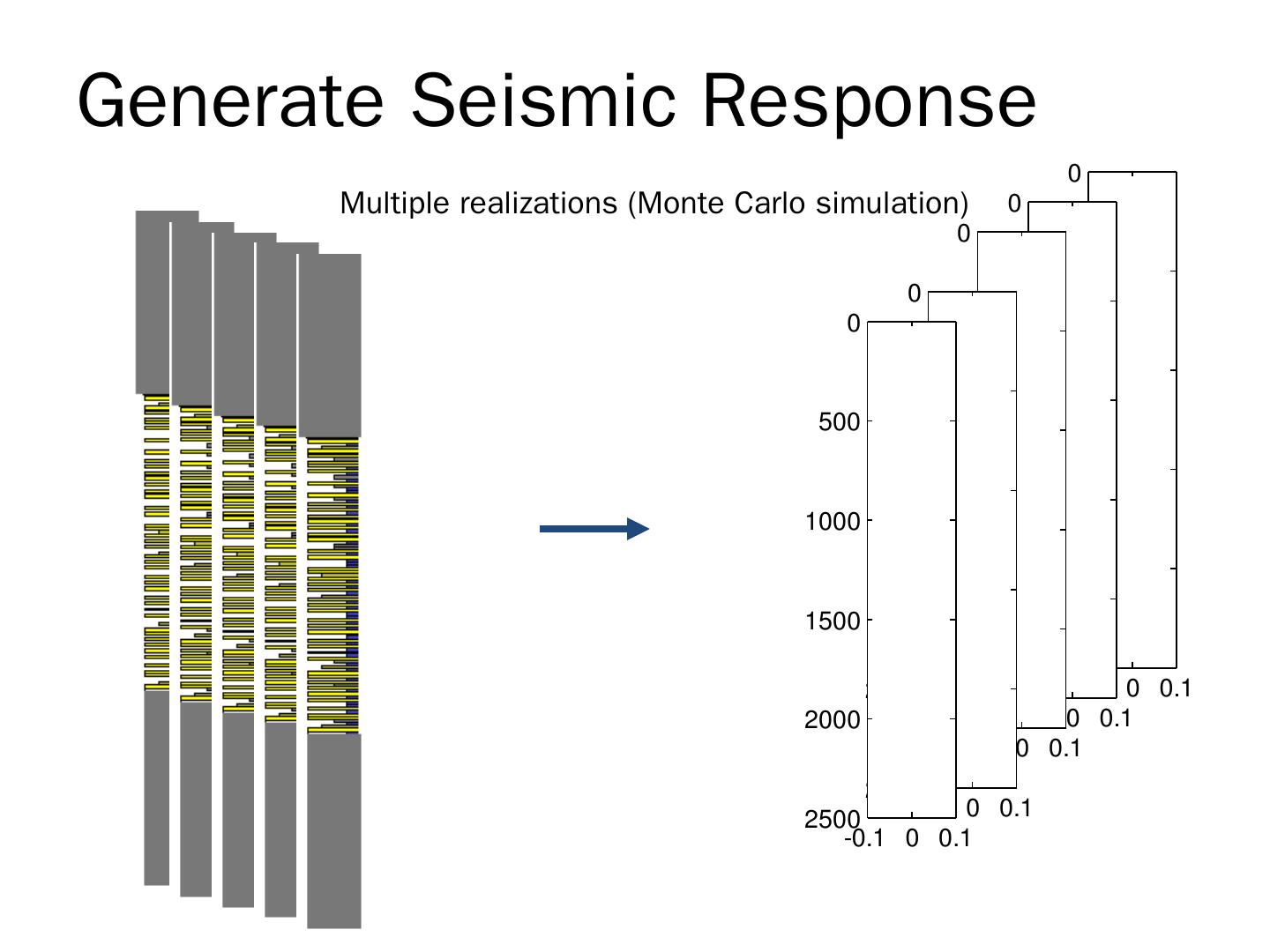 Generate Seismic Response

Multiple realizations (Monte Carlo simulation)

0
0
0
0
0
500
1000
1500
2000
2500
-0.1 0 0.1
0 0.1
0 0.1
0 0.1
0 0.1